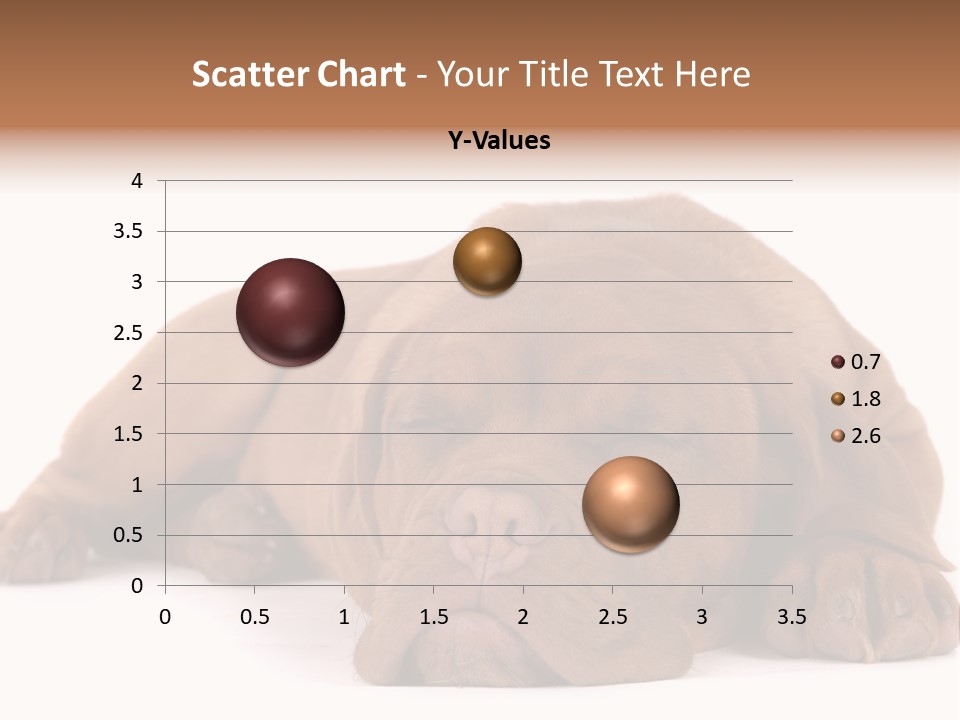 Scatter Chart - Your Title Text Here

Y-Values

4
3.5
3
2.5
2
1.5
1
0.5
0

0 0.5 1 1.5 2 2.5 3 3.5

0.7
1.8
2.6